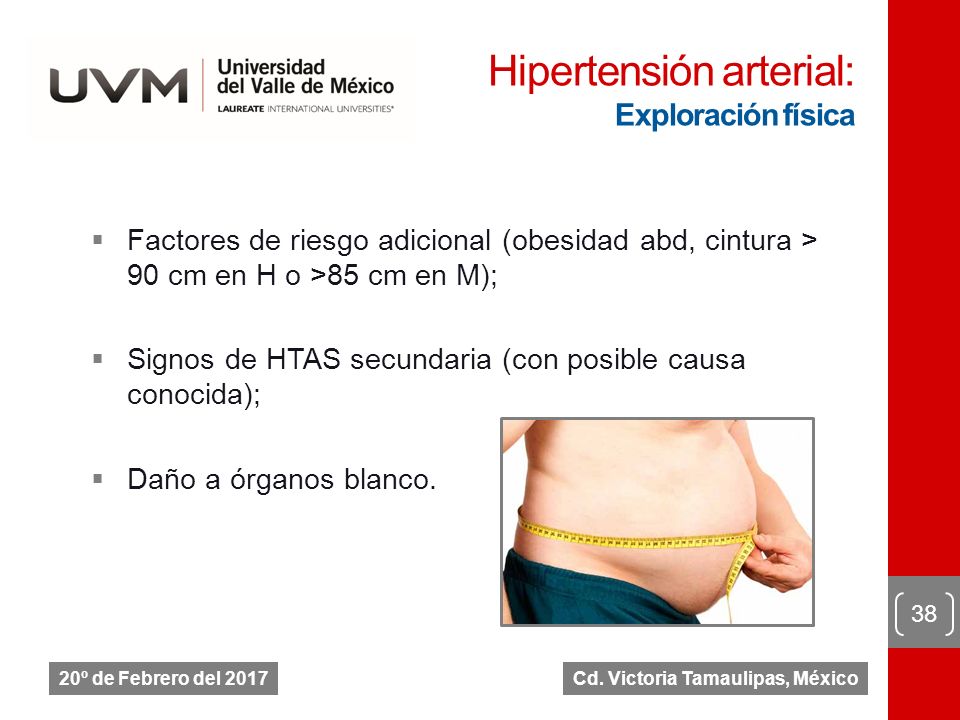 UVM Universidad del Valle de México
LAUREATE INTERNATIONAL UNIVERSITIES®

Hipertensión arterial:
Exploración física

▪ Factores de riesgo adicional (obesidad abd, cintura > 90 cm en H o >85 cm en M);

▪ Signos de HTAS secundaria (con posible causa conocida);

▪ Daño a órganos blanco.

38

20º de Febrero del 2017

Cd. Victoria Tamaulipas, México